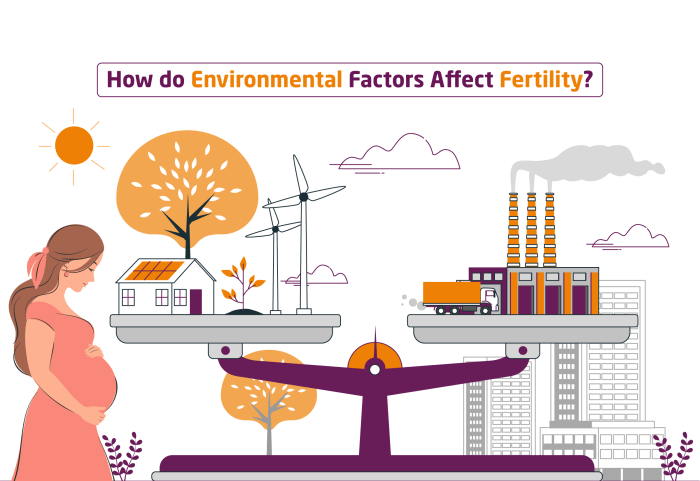 How do Environmental Factors Affect Fertility?